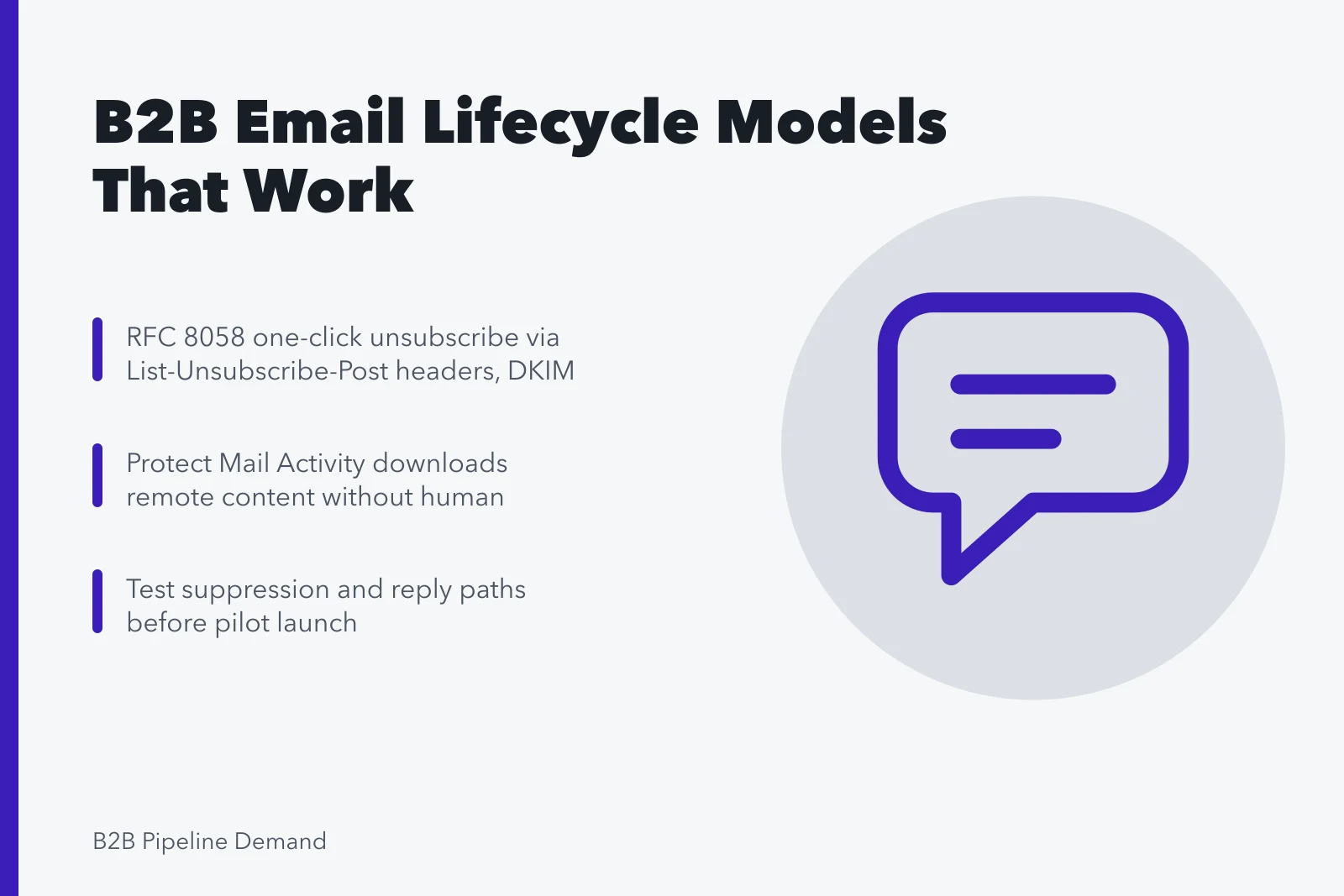 B2B Email Lifecycle Models That Work

RFC 8058 one-click unsubscribe via List-Unsubscribe-Post headers, DKIM

Protect Mail Activity downloads remote content without human

Test suppression and reply paths before pilot launch

B2B Pipeline Demand